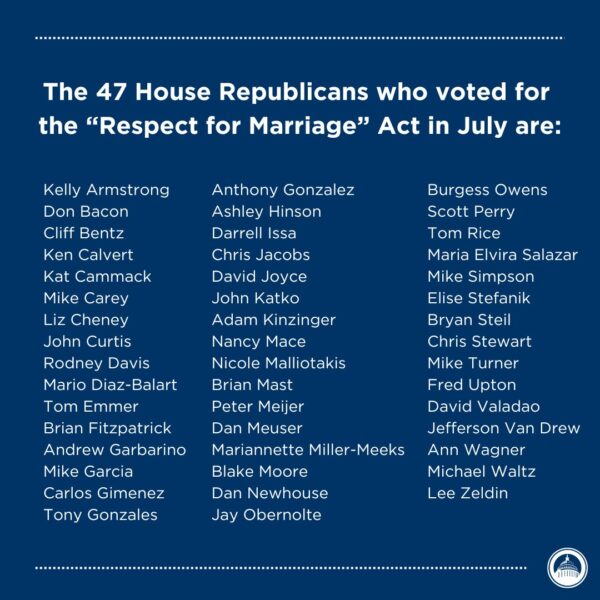 The 47 House Republicans who voted for the “Respect for Marriage” Act in July are:

Kelly Armstrong
Don Bacon
Cliff Bentz
Ken Calvert
Kat Cammack
Mike Carey
Liz Cheney
John Curtis
Rodney Davis
Mario Diaz-Balart
Tom Emmer
Brian Fitzpatrick
Andrew Garbarino
Mike Garcia
Carlos Gimenez
Tony Gonzales

Anthony Gonzalez
Ashley Hinson
Darrell Issa
Chris Jacobs
David Joyce
John Katko
Adam Kinzinger
Nancy Mace
Nicole Malliotakis
Brian Mast
Peter Meijer
Dan Meuser
Mariannette Miller-Meeks
Blake Moore
Dan Newhouse
Jay Obernolte

Burgess Owens
Scott Perry
Tom Rice
Maria Elvira Salazar
Mike Simpson
Elise Stefanik
Bryan Steil
Chris Stewart
Mike Turner
Fred Upton
David Valadao
Jefferson Van Drew
Ann Wagner
Michael Waltz
Lee Zeldin